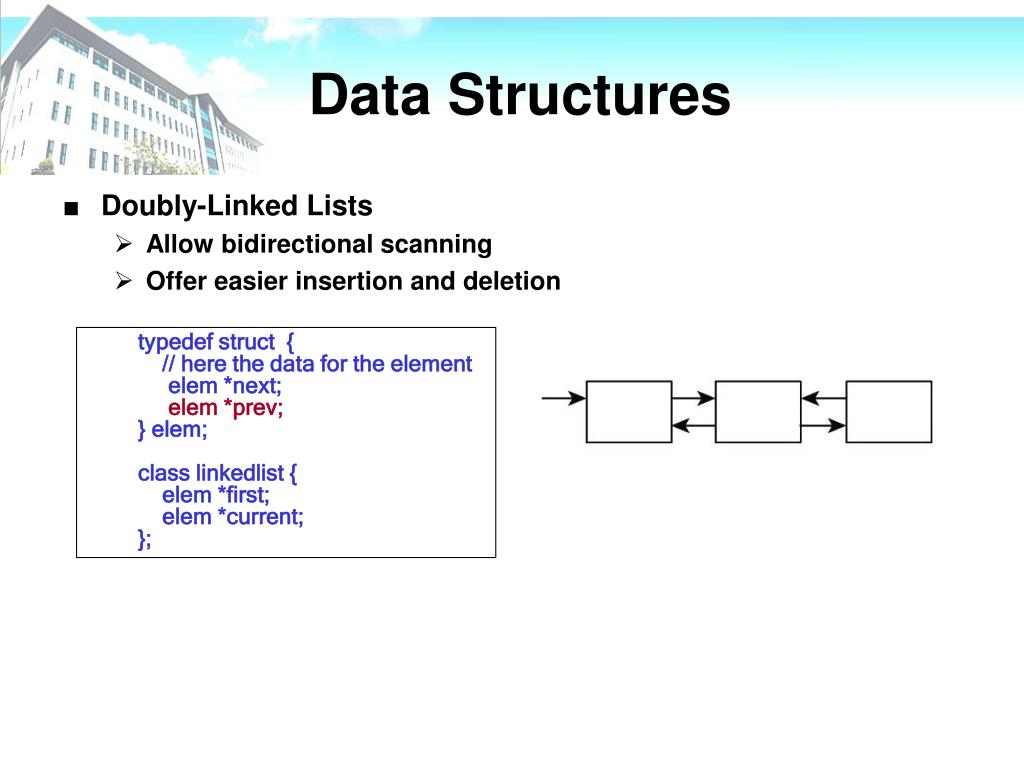 Data Structures

■ Doubly-Linked Lists

➢ Allow bidirectional scanning

➢ Offer easier insertion and deletion

typedef struct {
// here the data for the element
elem *next;
elem *prev;
} elem;

class linkedlist {
elem *first;
elem *current;
};